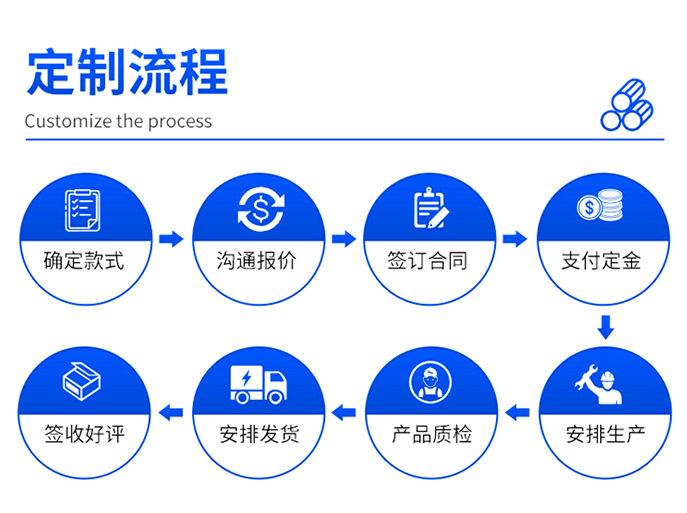 定制流程

Customize the process

确定款式

沟通报价

签订合同

支付定金

安排生产

产品质检

安排发货

签收好评